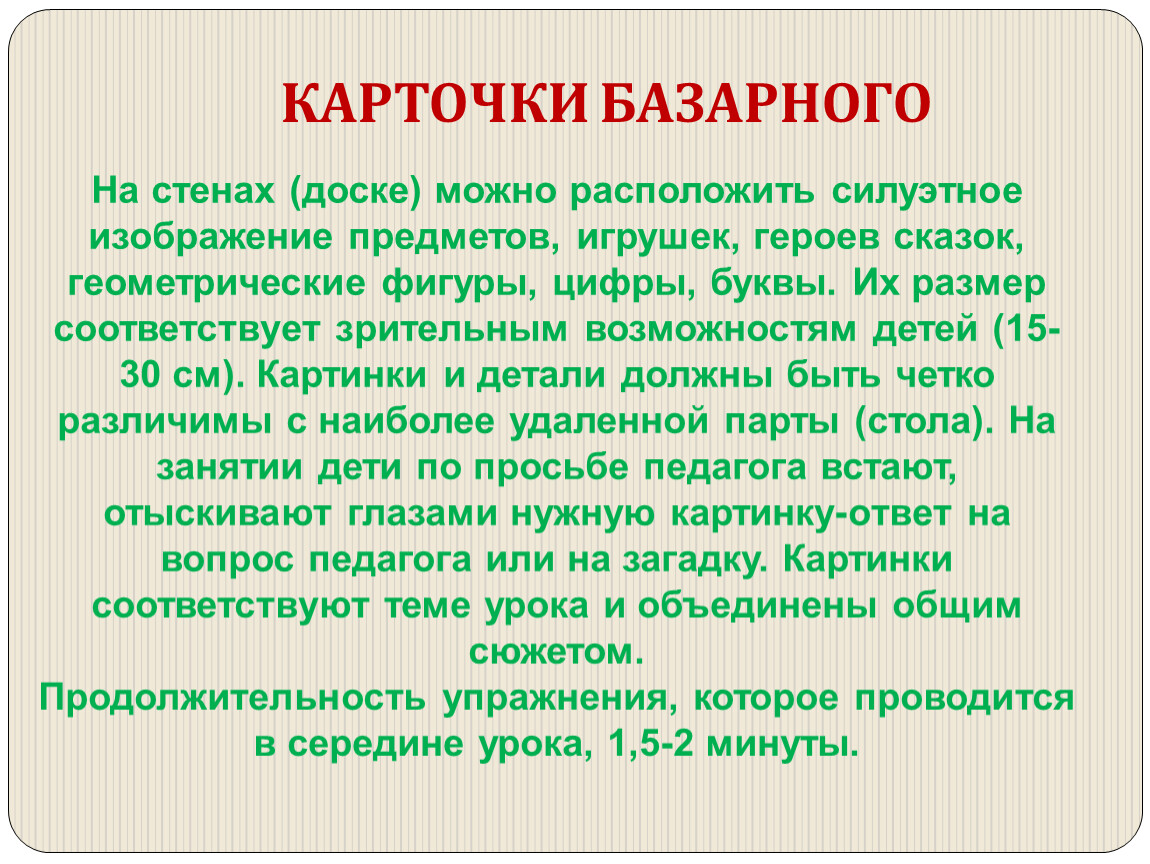 КАРТОЧКИ БАЗАРНОГО

На стенах (доске) можно расположить силуэтное изображение предметов, игрушек, героев сказок, геометрические фигуры, цифры, буквы. Их размер соответствует зрительным возможностям детей (15-30 см). Картинки и детали должны быть четко различимы с наиболее удаленной парты (стола). На занятии дети по просьбе педагога встают, отыскивают глазами нужную картинку-ответ на вопрос педагога или на загадку. Картинки соответствуют теме урока и объединены общим сюжетом.
Продолжительность упражнения, которое проводится в середине урока, 1,5-2 минуты.